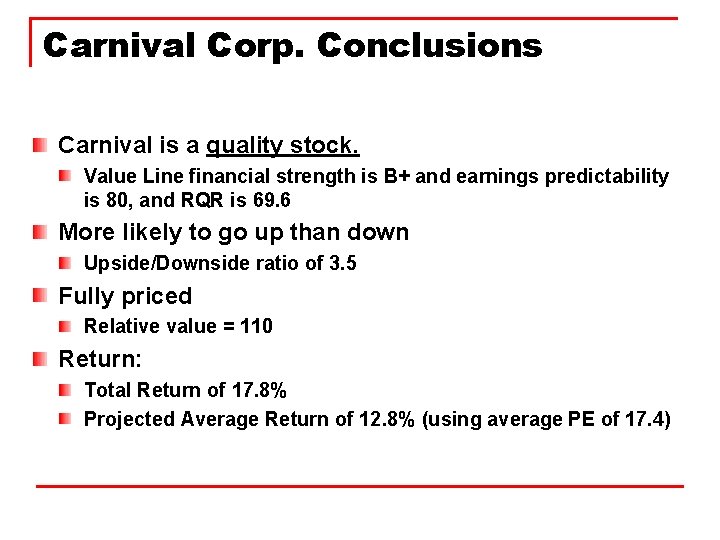 Carnival Corp. Conclusions

Carnival is a quality stock.

Value Line financial strength is B+ and earnings predictability is 80, and RQR is 69.6

More likely to go up than down

Upside/Downside ratio of 3.5

Fully priced

Relative value = 110

Return:

Total Return of 17.8%

Projected Average Return of 12.8% (using average PE of 17.4)